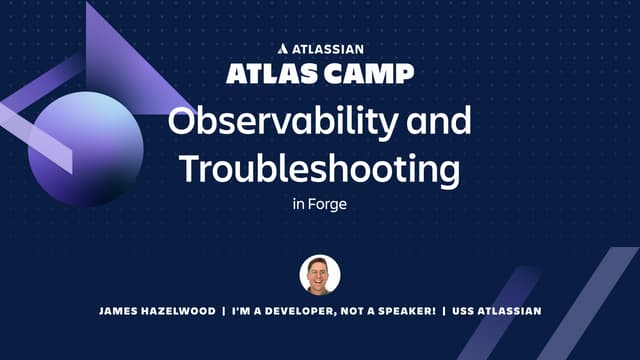 ATLASSIAN
ATLAS CAMP

Observability and Troubleshooting

in Forge

JAMES HAZELWOOD | I'M A DEVELOPER, NOT A SPEAKER! | USS ATLASSIAN